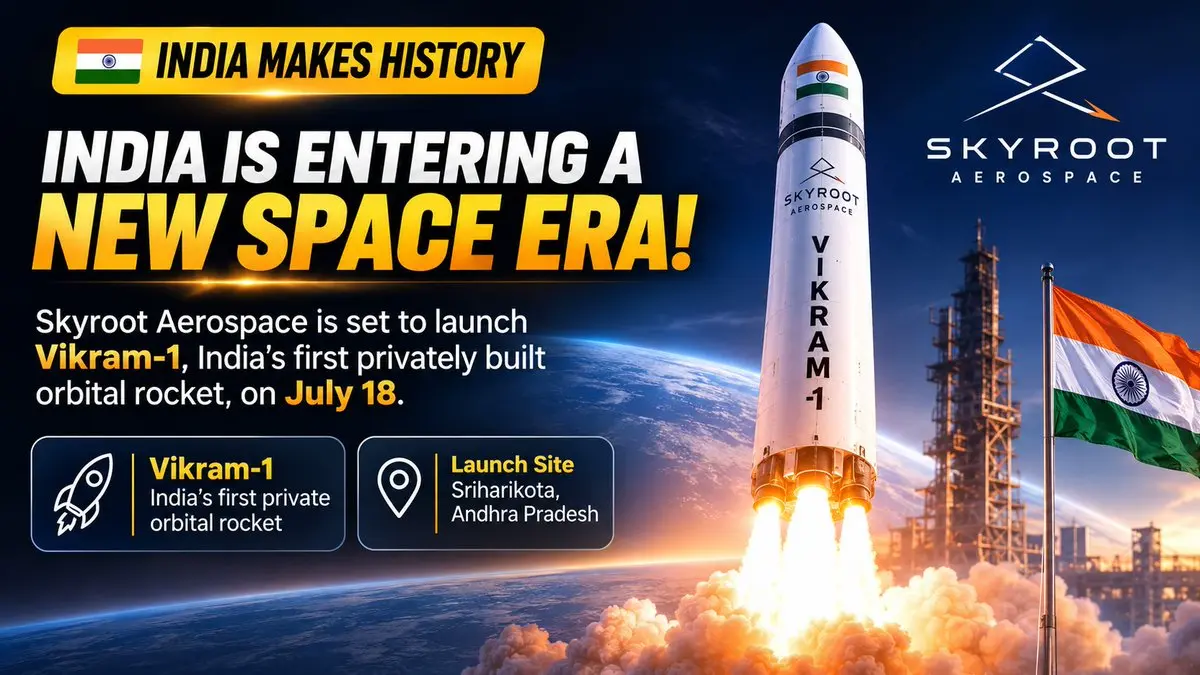 INDIA MAKES HISTORY

INDIA IS ENTERING A NEW SPACE ERA!

Skyroot Aerospace is set to launch Vikram-1, India's first privately built orbital rocket, on July 18.

Vikram-1
India's first private orbital rocket

Launch Site
Sriharikota, Andhra Pradesh

SKYROOT AEROSPACE

VIKRAM-1

SKYROOT
AEROSPACE